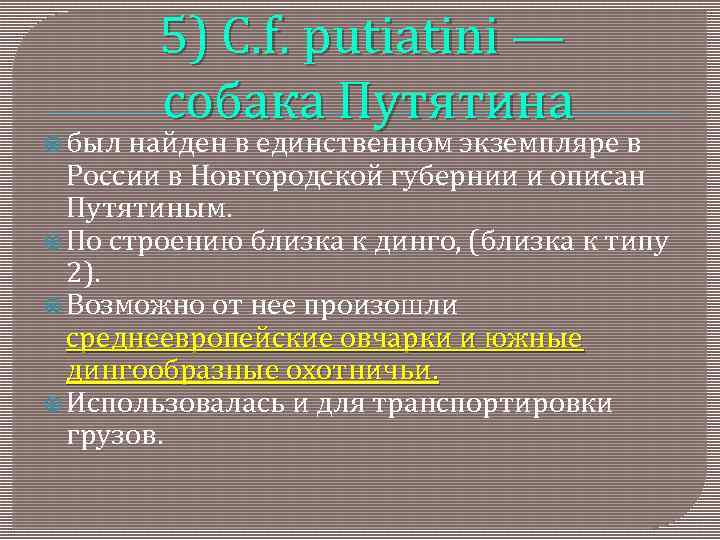 5) C.f. putiatini — собака Путятина

был найден в единственном экземпляре в России в Новгородской губернии и описан Путятиным.

По строению близка к динго, (близка к типу 2).

Возможно от нее произошли среднеевропейские овчарки и южные дингообразные охотничьи.

Использовалась и для транспортировки грузов.